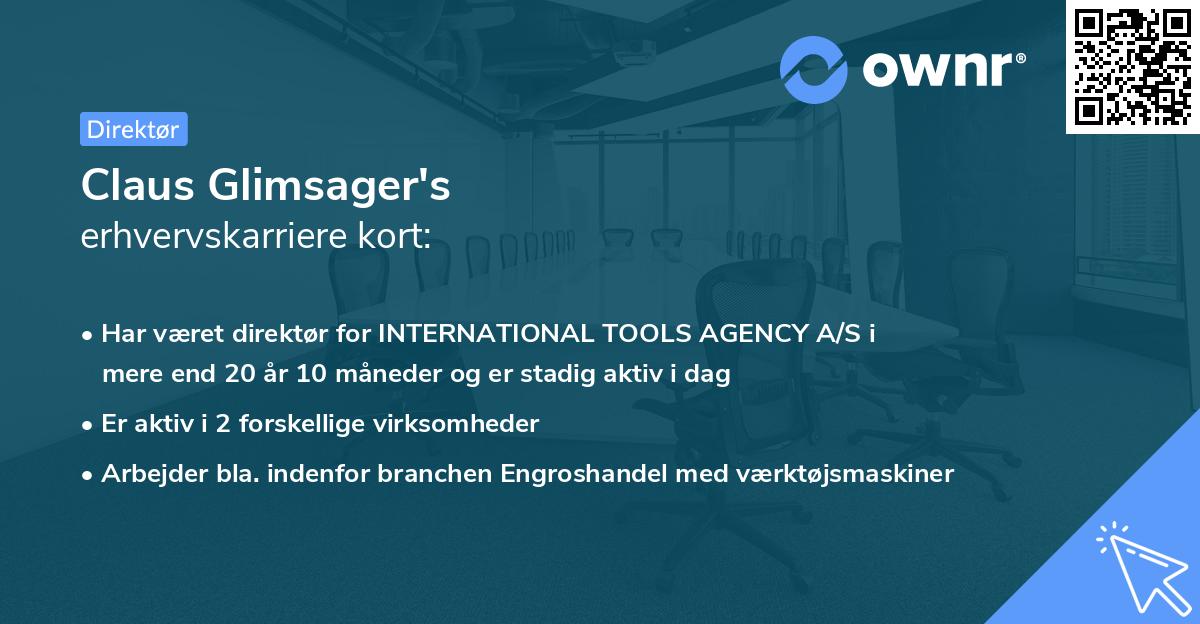 ownr®

Direktør

Claus Glimsager's
erhvervskarriere kort:

• Har været direktør for INTERNATIONAL TOOLS AGENCY A/S i mere end 20 år 10 måneder og er stadig aktiv i dag

• Er aktiv i 2 forskellige virksomheder

• Arbejder bla. indenfor branchen Engroshandel med værktøjsmaskiner